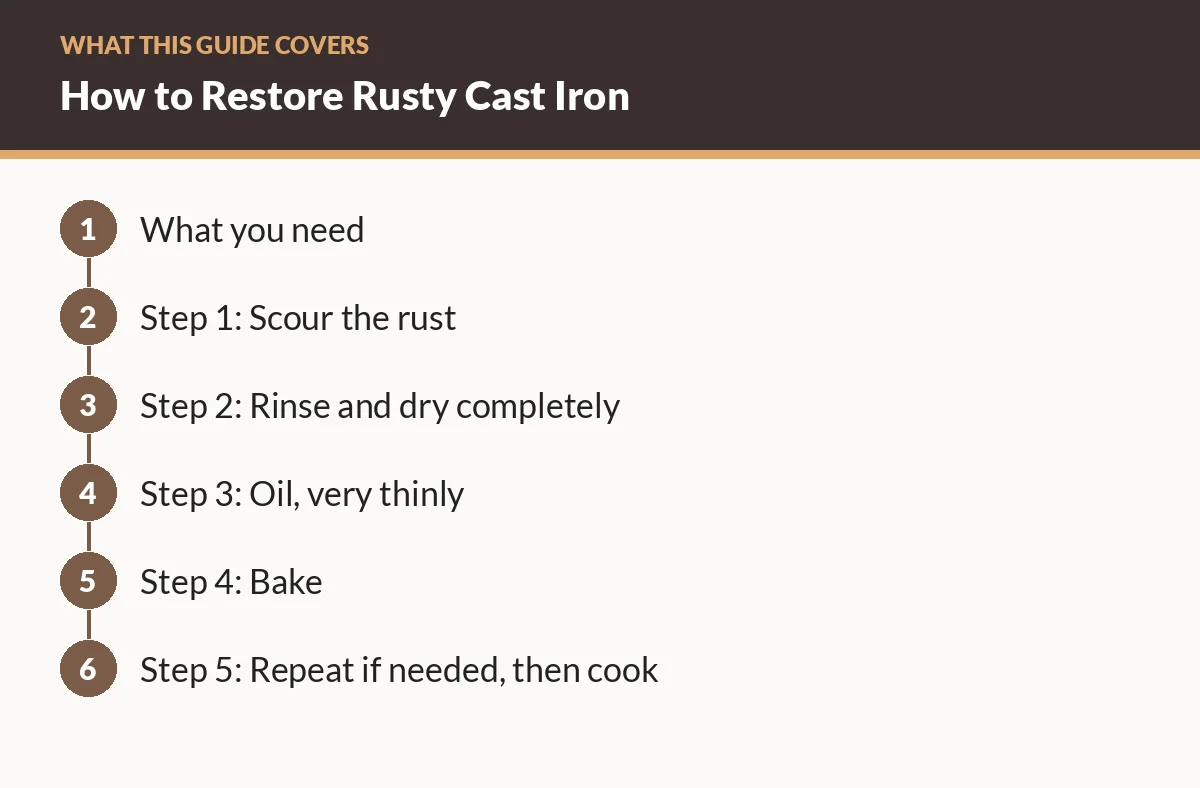 WHAT THIS GUIDE COVERS

How to Restore Rusty Cast Iron

1 What you need

2 Step 1: Scour the rust

3 Step 2: Rinse and dry completely

4 Step 3: Oil, very thinly

5 Step 4: Bake

6 Step 5: Repeat if needed, then cook